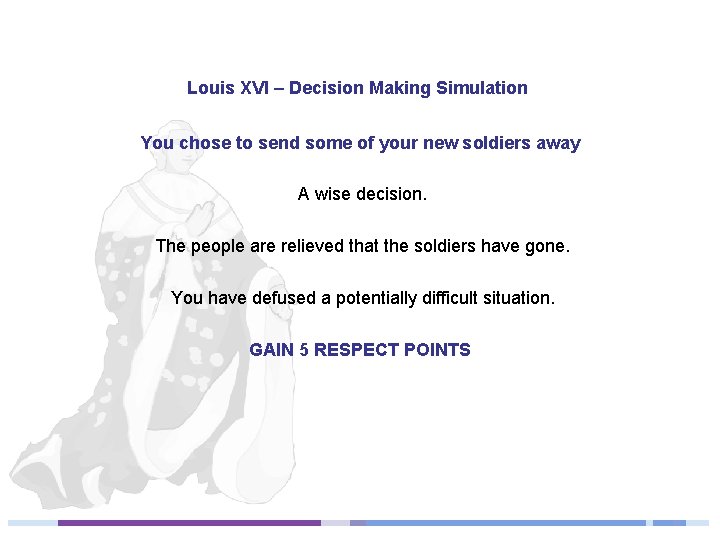 Louis XVI – Decision Making Simulation

You chose to send some of your new soldiers away

A wise decision.

The people are relieved that the soldiers have gone.

You have defused a potentially difficult situation.

GAIN 5 RESPECT POINTS